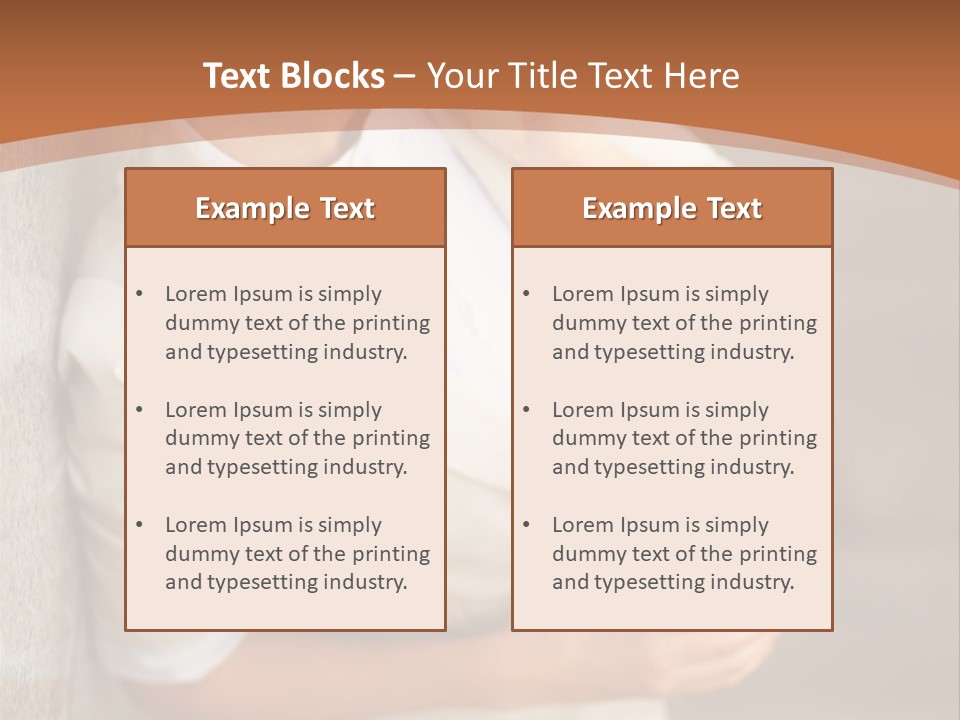 Text Blocks – Your Title Text Here

Example Text

• Lorem Ipsum is simply dummy text of the printing and typesetting industry.

• Lorem Ipsum is simply dummy text of the printing and typesetting industry.

• Lorem Ipsum is simply dummy text of the printing and typesetting industry.

Example Text

• Lorem Ipsum is simply dummy text of the printing and typesetting industry.

• Lorem Ipsum is simply dummy text of the printing and typesetting industry.

• Lorem Ipsum is simply dummy text of the printing and typesetting industry.